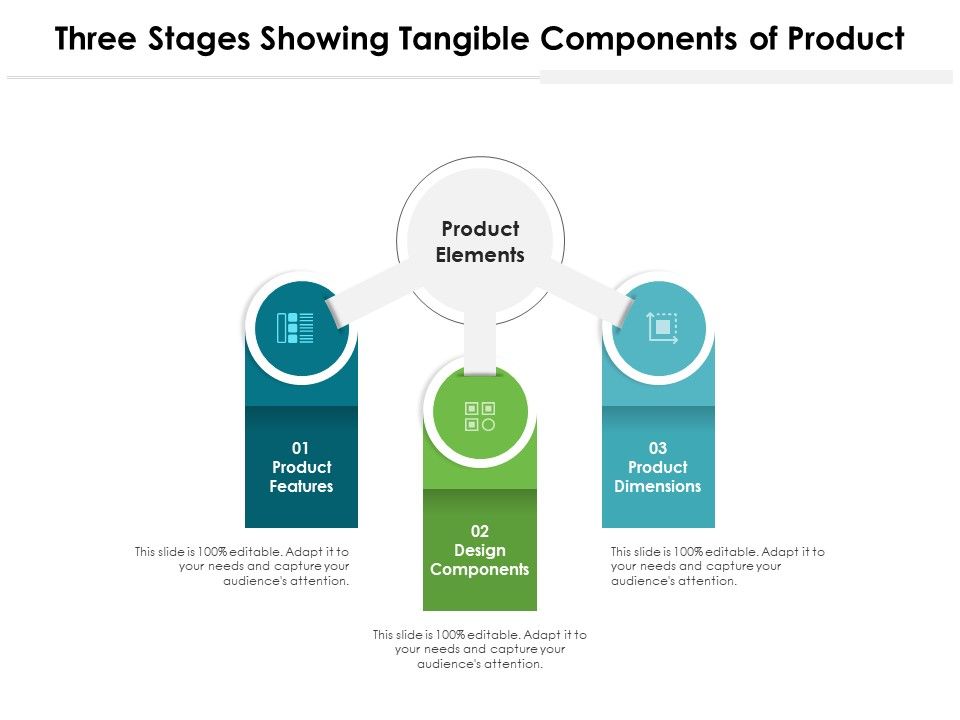 Three Stages Showing Tangible Components of Product

Product Elements

01
Product Features

This slide is 100% editable. Adapt it to your needs and capture your audience's attention.

02
Design Components

This slide is 100% editable. Adapt it to your needs and capture your audience's attention.

03
Product Dimensions

This slide is 100% editable. Adapt it to your needs and capture your audience's attention.